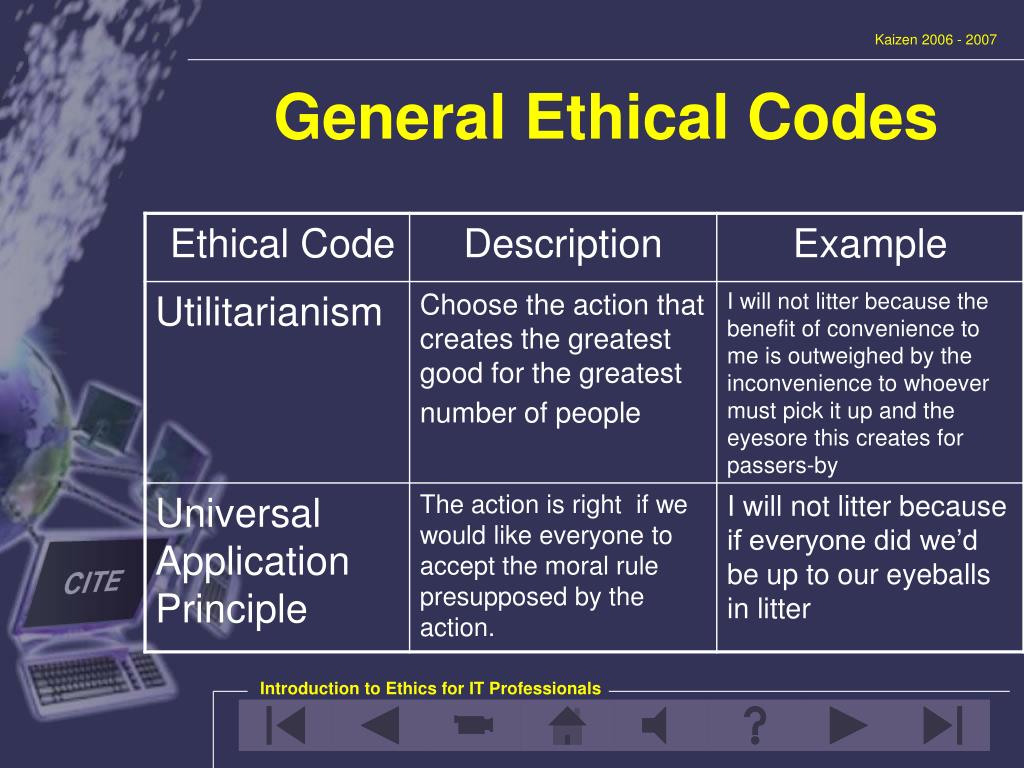 Kaizen 2006 - 2007

General Ethical Codes

| Ethical Code | Description | Example |
|---|---|---|
| Utilitarianism | Choose the action that creates the greatest good for the greatest number of people | I will not litter because the benefit of convenience to me is outweighed by the inconvenience to whoever must pick it up and the eyesore this creates for passers-by |
| Universal Application Principle | The action is right if we would like everyone to accept the moral rule presupposed by the action. | I will not litter because if everyone did we'd be up to our eyeballs in litter |

CITE

Introduction to Ethics for IT Professionals

?